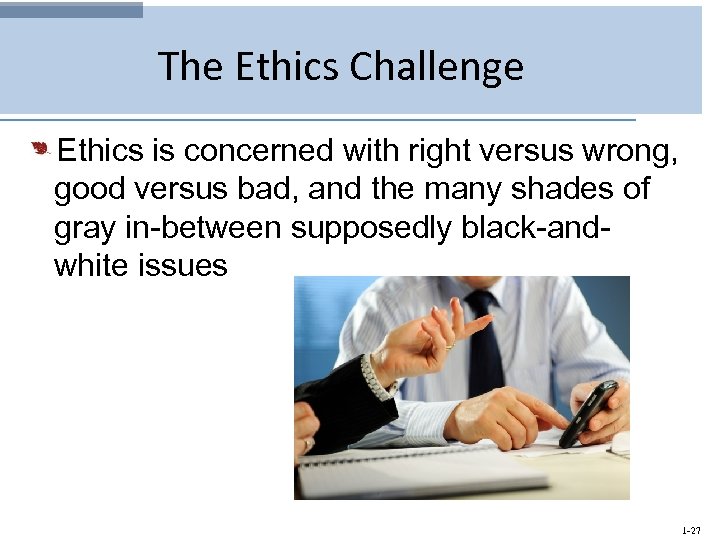 The Ethics Challenge

Ethics is concerned with right versus wrong, good versus bad, and the many shades of gray in-between supposedly black-and-white issues

1-27